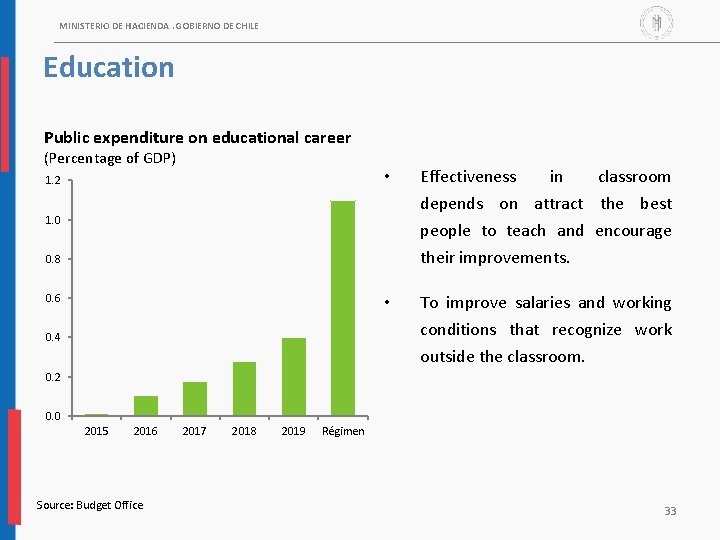 MINISTERIO DE HACIENDA . GOBIERNO DE CHILE

Education

Public expenditure on educational career
(Percentage of GDP)

1.2
1.0
0.8
0.6
0.4
0.2
0.0

2015 2016 2017 2018 2019 Régimen

• Effectiveness in classroom depends on attract the best people to teach and encourage their improvements.

• To improve salaries and working conditions that recognize work outside the classroom.

Source: Budget Office

33